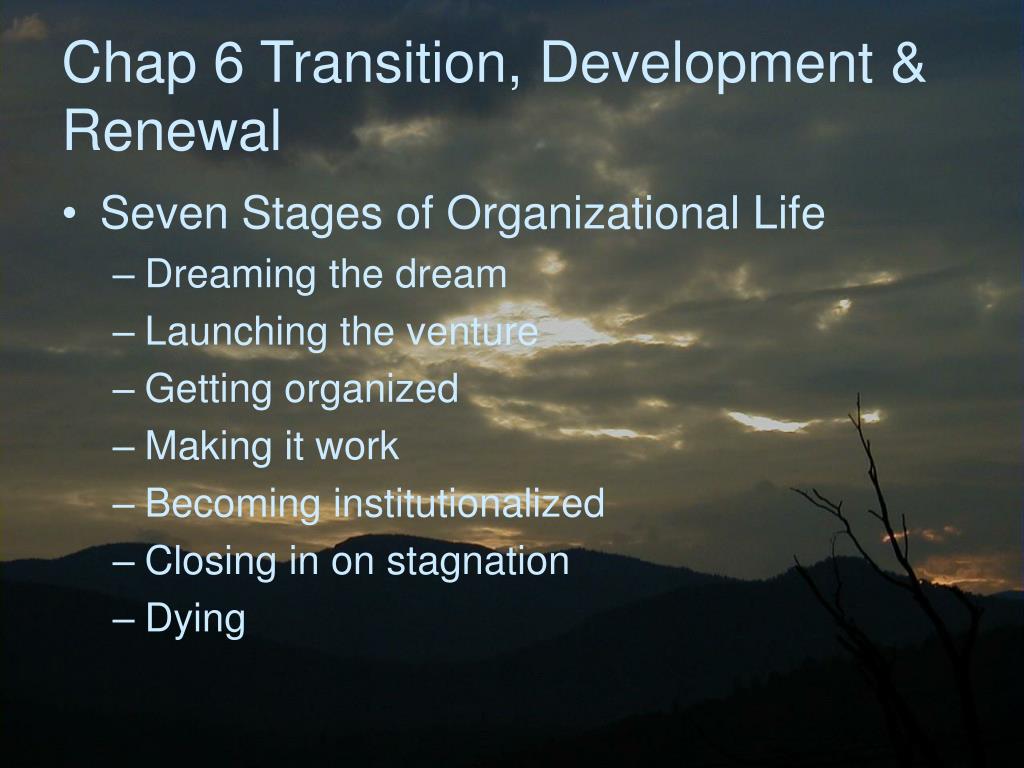 Chap 6 Transition, Development & Renewal

• Seven Stages of Organizational Life
– Dreaming the dream
– Launching the venture
– Getting organized
– Making it work
– Becoming institutionalized
– Closing in on stagnation
– Dying